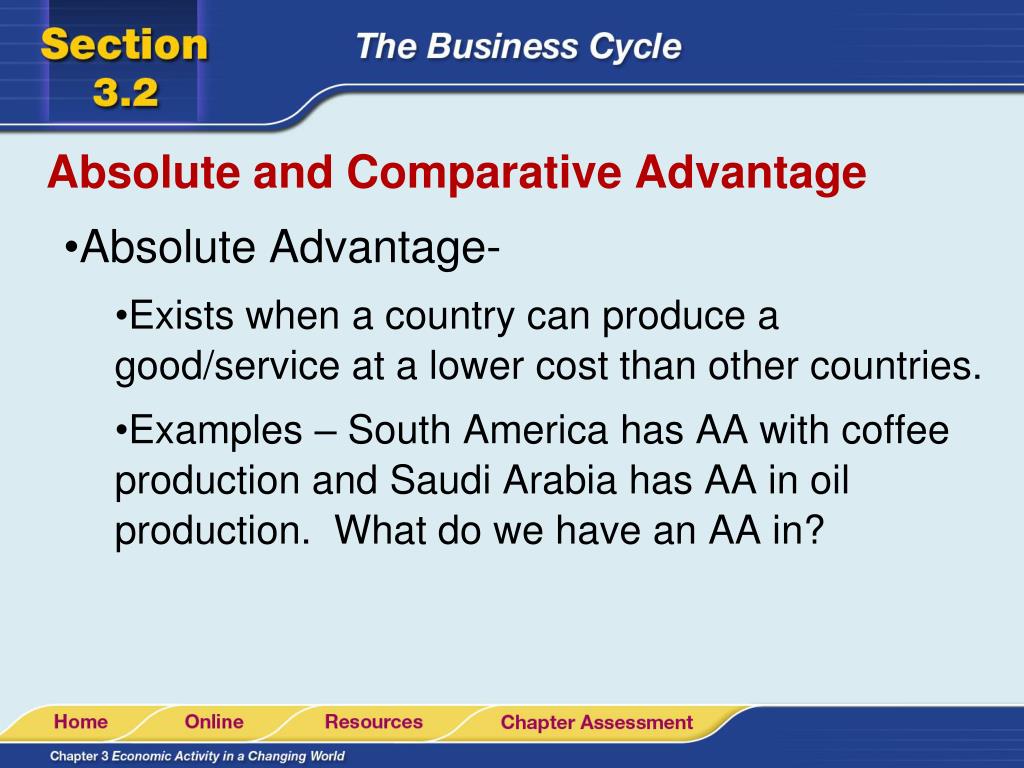 Section 3.2

The Business Cycle

Absolute and Comparative Advantage

•Absolute Advantage-

•Exists when a country can produce a good/service at a lower cost than other countries.

•Examples – South America has AA with coffee production and Saudi Arabia has AA in oil production.  What do we have an AA in?

Home Online Resources Chapter Assessment

Chapter 3 Economic Activity in a Changing World